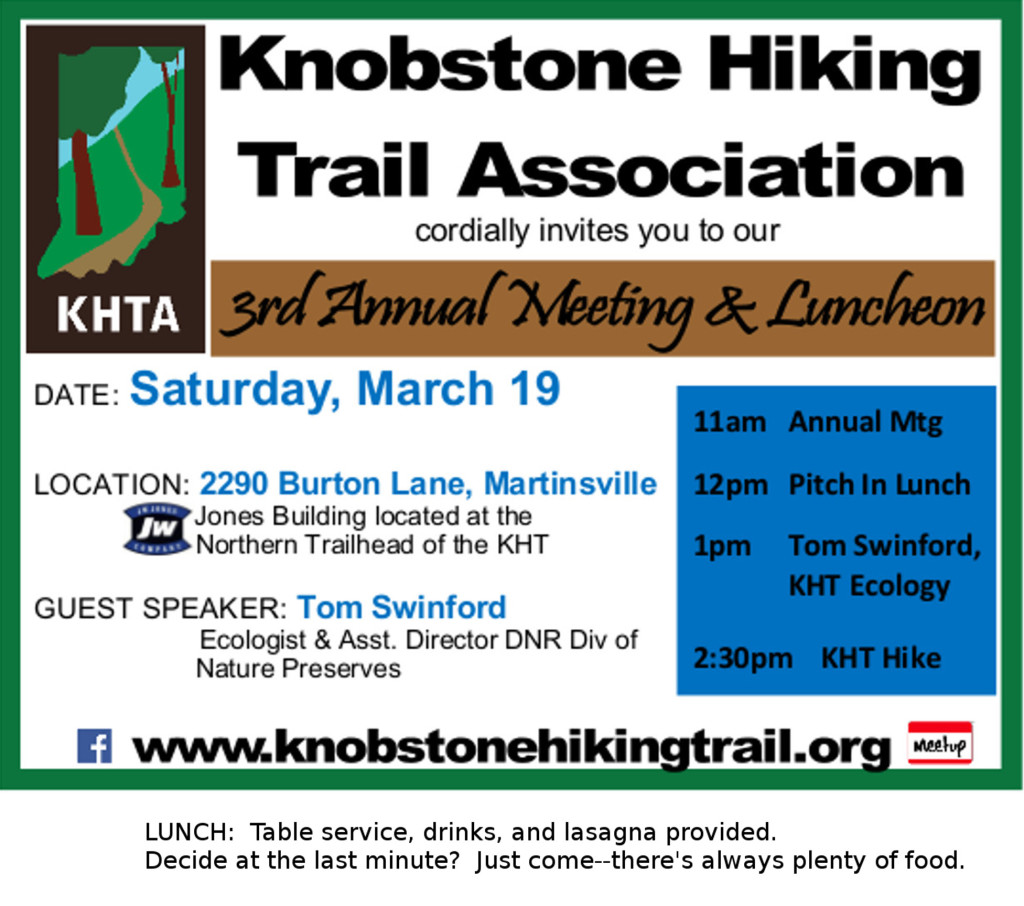 KHTA

Knobstone Hiking Trail Association

cordially invites you to our

3rd Annual Meeting & Luncheon

DATE: Saturday, March 19

LOCATION: 2290 Burton Lane, Martinsville

JW

Jones Building located at the Northern Trailhead of the KHT

GUEST SPEAKER: Tom Swinford

Ecologist & Asst. Director DNR Div of Nature Preserves

11am Annual Mtg

12pm Pitch In Lunch

1pm Tom Swinford, KHT Ecology

2:30pm KHT Hike

f www.knobstonehikingtrail.org Meetup

LUNCH: Table service, drinks, and lasagna provided.
Decide at the last minute? Just come--there's always plenty of food.